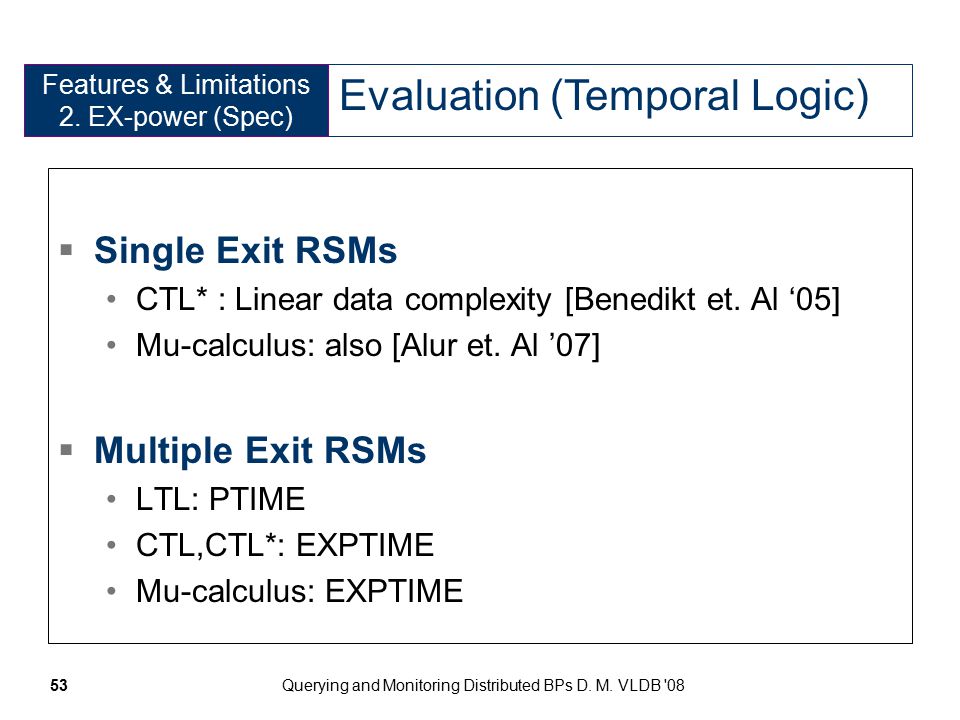 Features & Limitations
2. EX-power (Spec)

Evaluation (Temporal Logic)

▪ Single Exit RSMs
• CTL* : Linear data complexity [Benedikt et. Al ‘05]
• Mu-calculus: also [Alur et. Al ’07]

▪ Multiple Exit RSMs
• LTL: PTIME
• CTL,CTL*: EXPTIME
• Mu-calculus: EXPTIME

53

Querying and Monitoring Distributed BPs D. M. VLDB '08